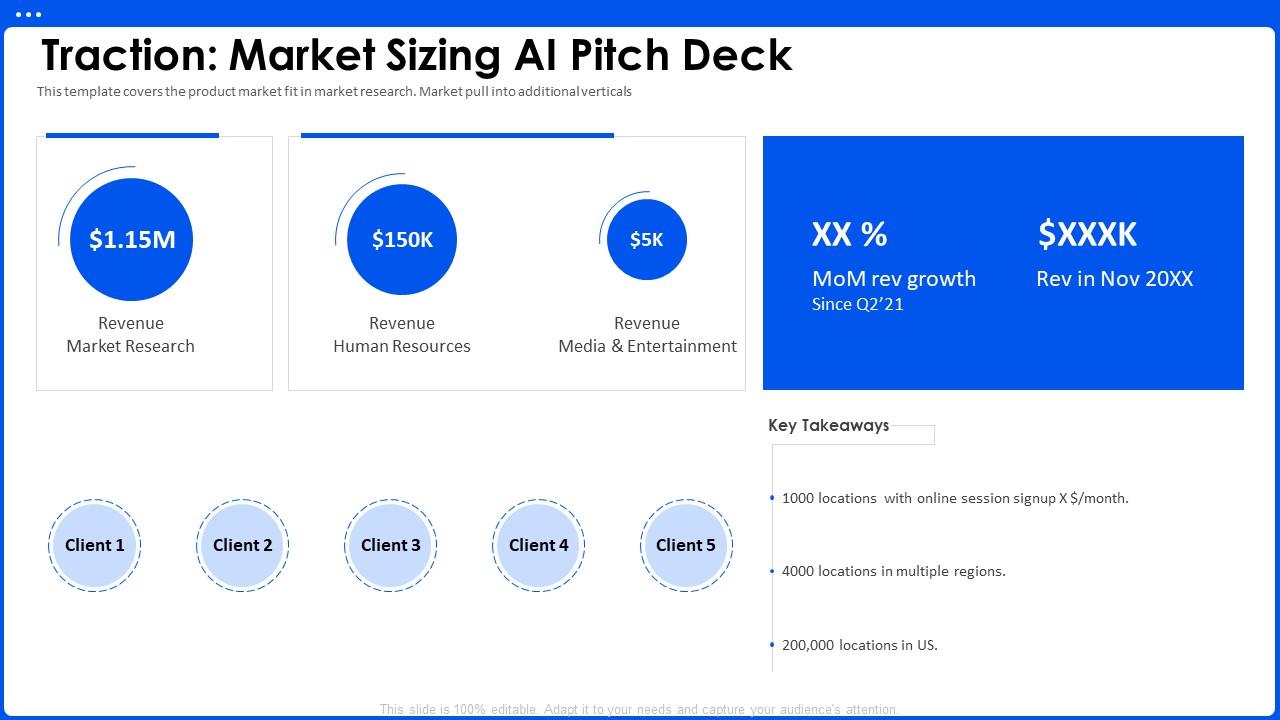 Traction: Market Sizing AI Pitch Deck

This template covers the product market fit in market research. Market pull into additional verticals

$1.15M

Revenue
Market Research

$150K

Revenue
Human Resources

$5K

Revenue
Media & Entertainment

XX %
MoM rev growth
Since Q2'21

$XXXK
Rev in Nov 20XX

Key Takeaways

• 1000 locations with online session signup X $/month.

• 4000 locations in multiple regions.

• 200,000 locations in US.

Client 1

Client 2

Client 3

Client 4

Client 5

This slide is 100% editable. Adapt it to your needs and capture your audience's attention.